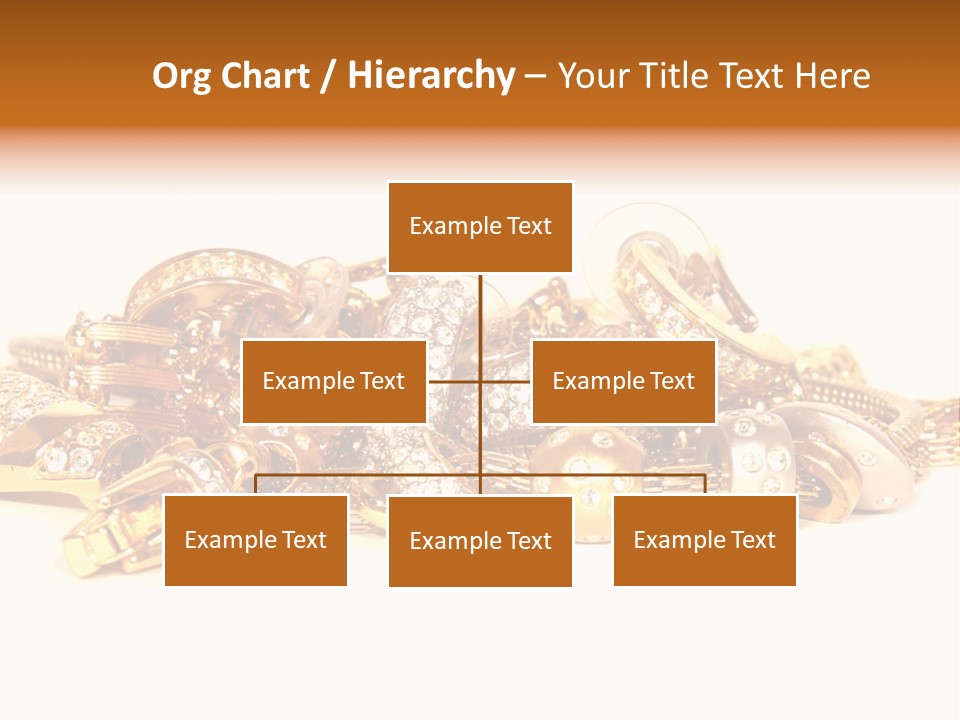 Org Chart / Hierarchy – Your Title Text Here

Example Text

Example Text

Example Text

Example Text

Example Text

Example Text